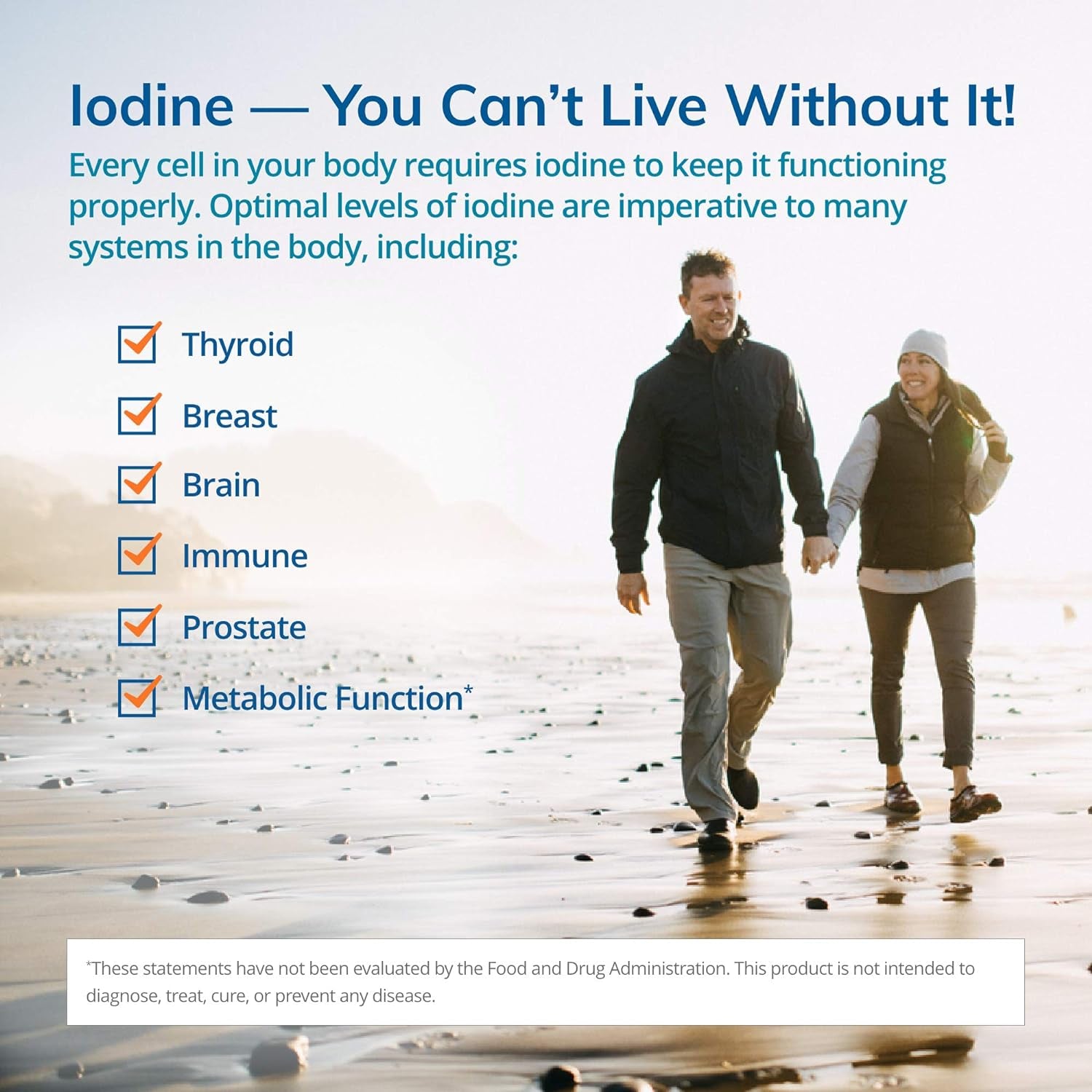 Iodine — You Can't Live Without It!

Every cell in your body requires iodine to keep it functioning properly. Optimal levels of iodine are imperative to many systems in the body, including:

Thyroid

Breast

Brain

Immune

Prostate

Metabolic Function*

*These statements have not been evaluated by the Food and Drug Administration. This product is not intended to diagnose, treat, cure, or prevent any disease.